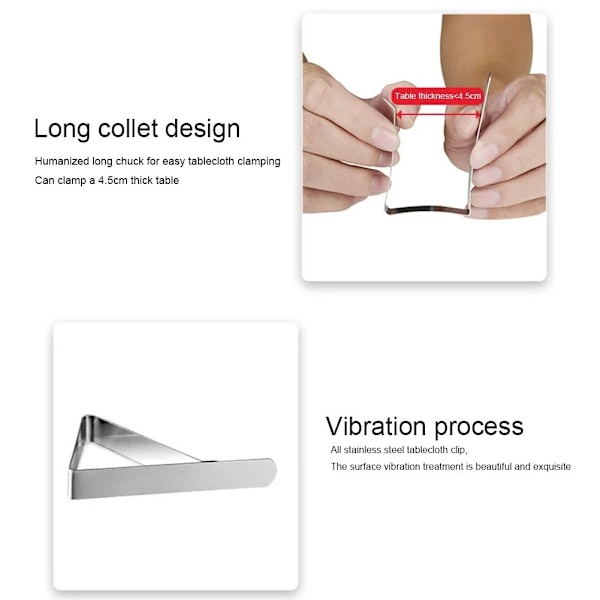 Long collet design

Humanized long chuck for easy tablecloth clamping

Can clamp a 4.5cm thick table

Table thickness<4.5cm

Vibration process

All stainless steel tablecloth clip,

The surface vibration treatment is beautiful and exquisite